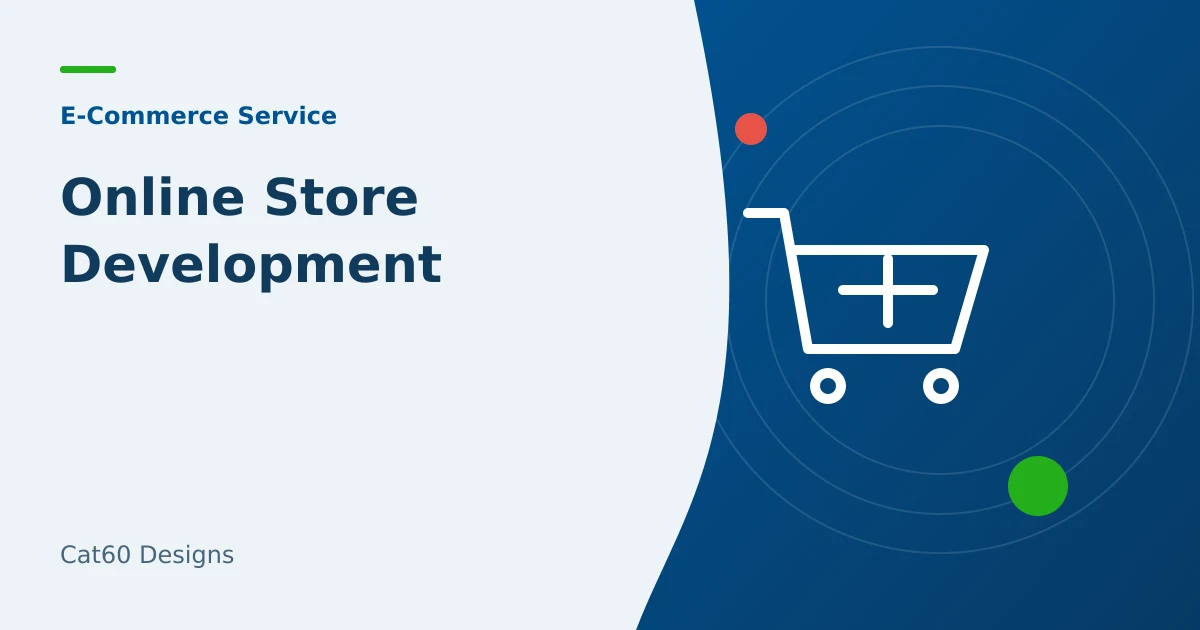 E-Commerce Service

Online Store Development

Cat60 Designs